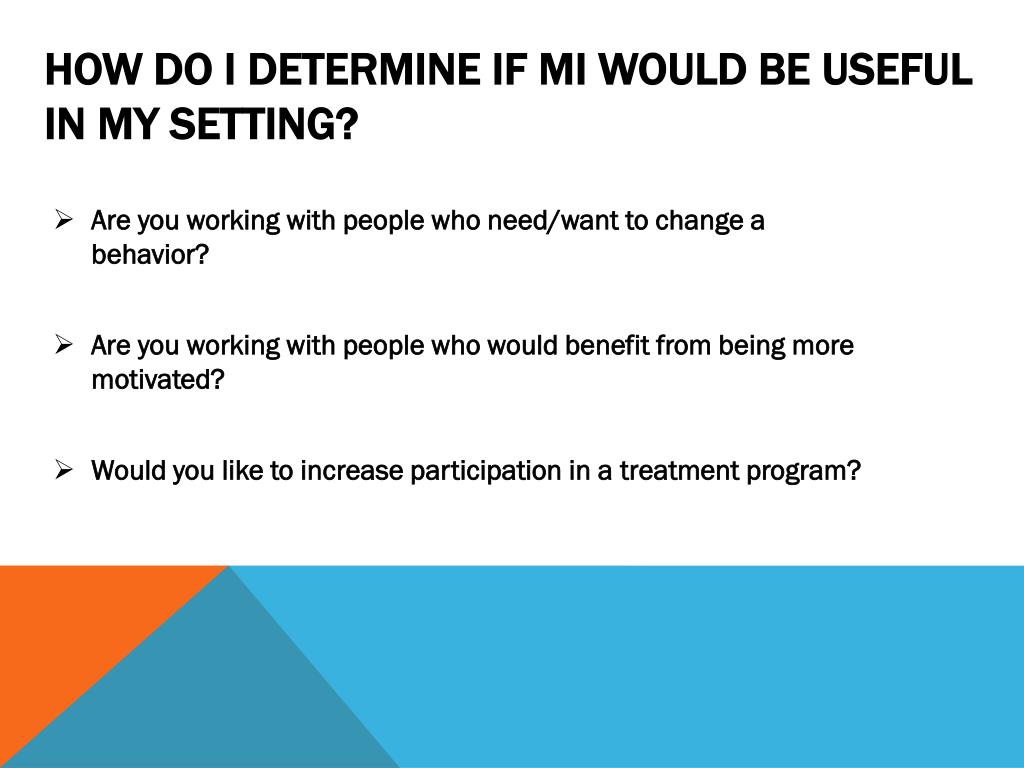 HOW DO I DETERMINE IF MI WOULD BE USEFUL IN MY SETTING?

➢ Are you working with people who need/want to change a behavior?

➢ Are you working with people who would benefit from being more motivated?

➢ Would you like to increase participation in a treatment program?